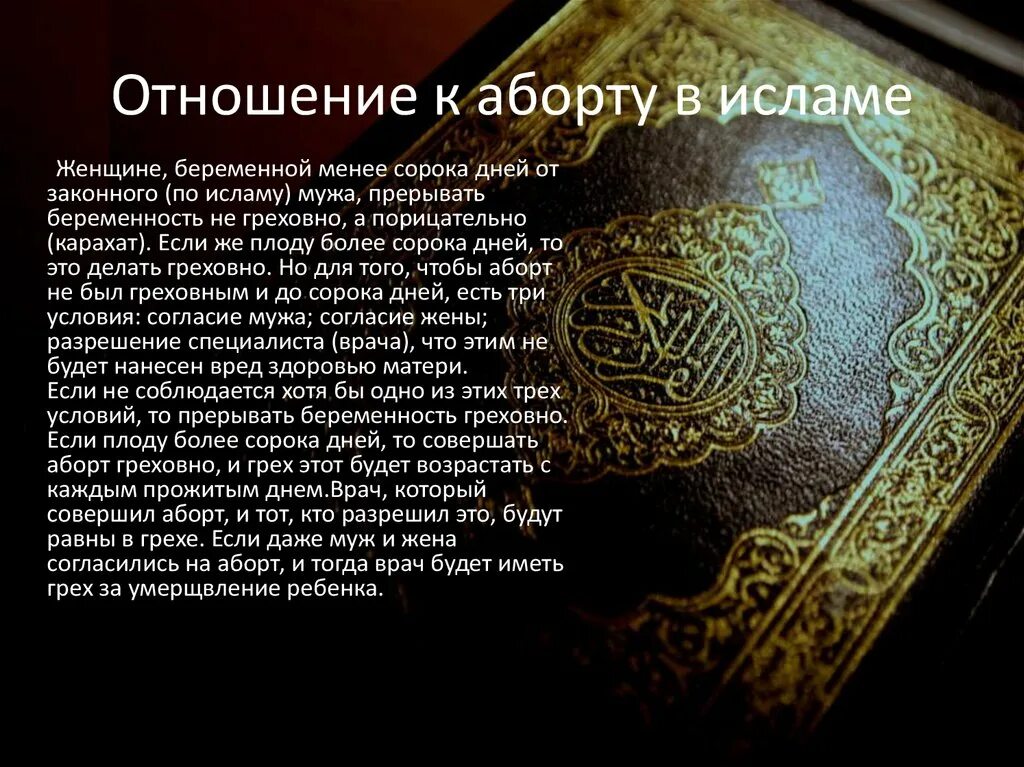 Отношение к аборту в исламе

Женщине, беременной менее сорока дней от законного (по исламу) мужа, прерывать беременность не греховно, а порицательно (карахат). Если же плоду более сорока дней, то это делать греховно. Но для того, чтобы аборт не был греховным и до сорока дней, есть три условия: согласие мужа; согласие жены; разрешение специалиста (врача), что этим не будет нанесен вред здоровью матери.
Если не соблюдается хотя бы одно из этих трех условий, то прерывать беременность греховно. Если плоду более сорока дней, то совершать аборт греховно, и грех этот будет возрастать с каждым прожитым днем.Врач, который совершил аборт, и тот, кто разрешил это, будут равны в грехе. Если даже муж и жена согласились на аборт, и тогда врач будет иметь грех за умерщвление ребенка.